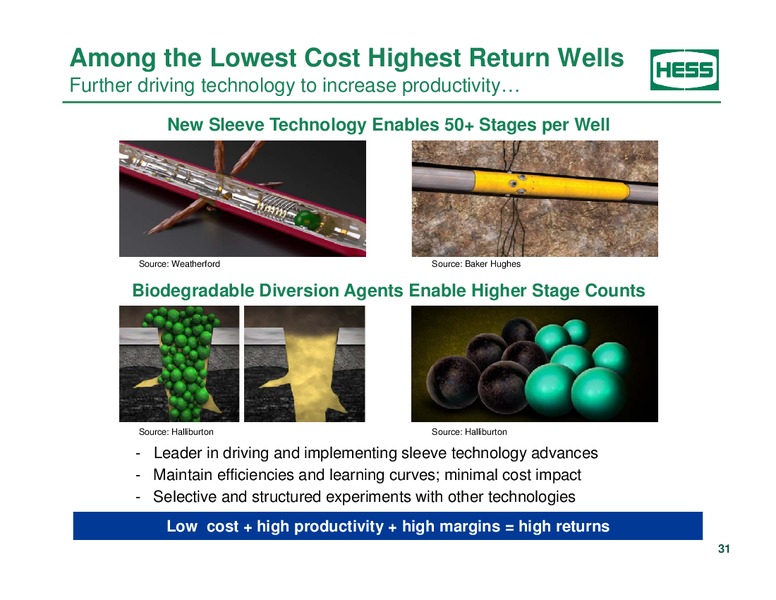 Among the Lowest Cost Highest Return Wells
Further driving technology to increase productivity…

HESS

New Sleeve Technology Enables 50+ Stages per Well

Source: Weatherford

Source: Baker Hughes

Biodegradable Diversion Agents Enable Higher Stage Counts

Source: Halliburton

Source: Halliburton

- Leader in driving and implementing sleeve technology advances
- Maintain efficiencies and learning curves; minimal cost impact
- Selective and structured experiments with other technologies

Low cost + high productivity + high margins = high returns

31